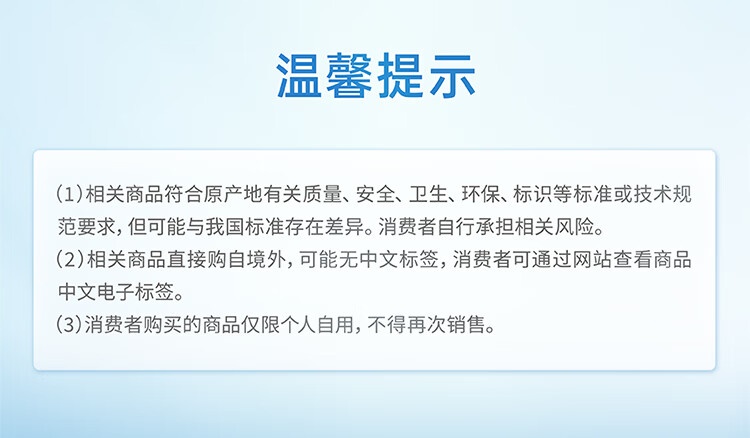 温馨提示

(1)相关商品符合原产地有关质量、安全、卫生、环保、标识等标准或技术规范要求，但可能与我国标准存在差异。消费者自行承担相关风险。
(2)相关商品直接购自境外，可能无中文标签，消费者可通过网站查看商品中文电子标签。
(3)消费者购买的商品仅限个人自用，不得再次销售。